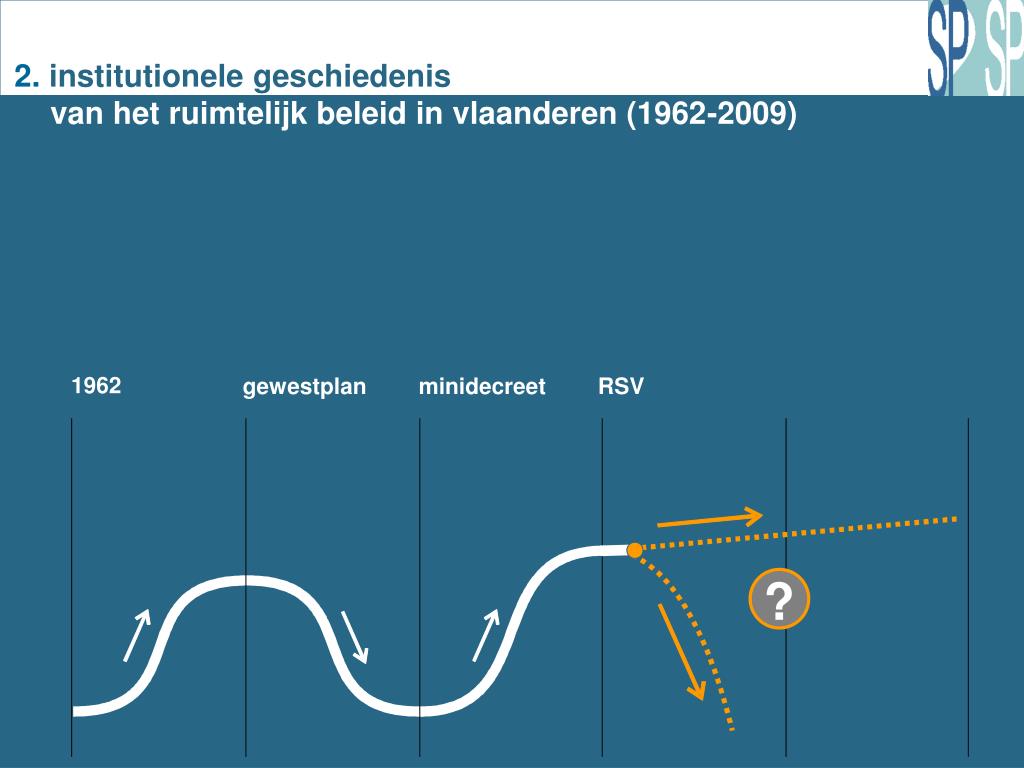 SP SP

2. institutionele geschiedenis
van het ruimtelijk beleid in vlaanderen (1962-2009)

1962

gewestplan

minidecreet

RSV

?